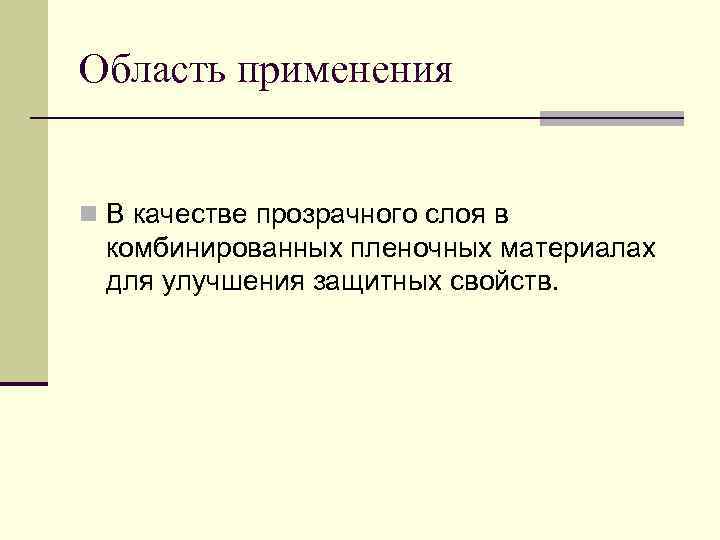 Область применения

В качестве прозрачного слоя в комбинированных пленочных материалах для улучшения защитных свойств.